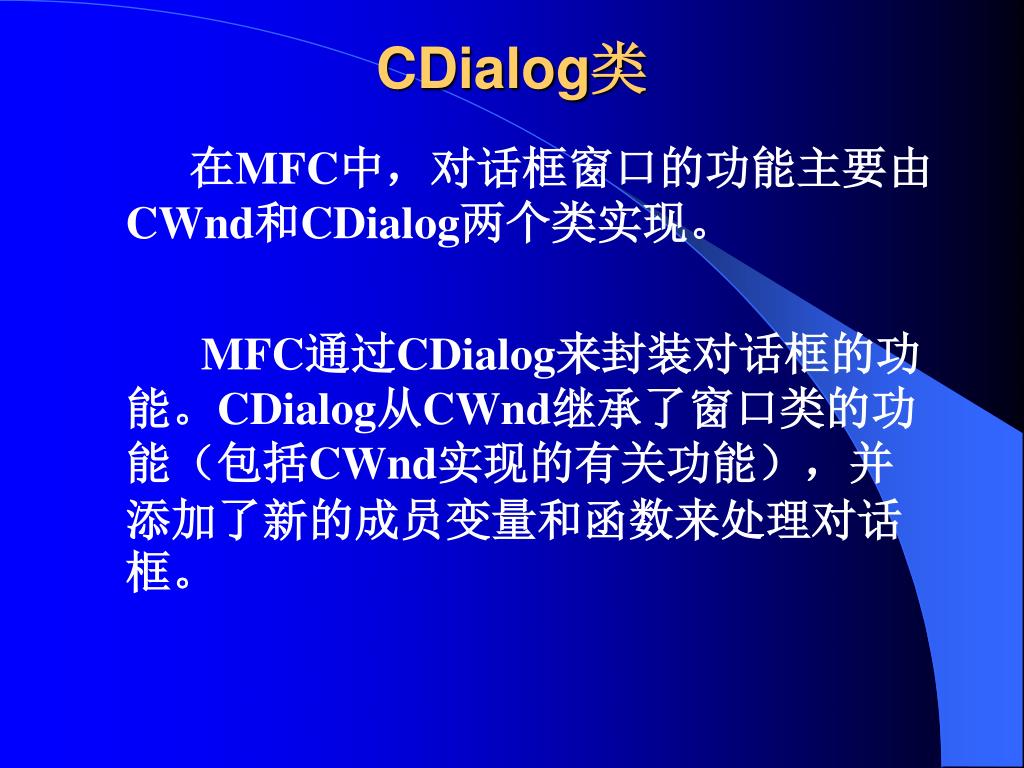 CDialog类

在MFC中，对话框窗口的功能主要由CWnd和CDialog两个类实现。

MFC通过CDialog来封装对话框的功能。CDialog从CWnd继承了窗口类的功能（包括CWnd实现的有关功能），并添加了新的成员变量和函数来处理对话框。